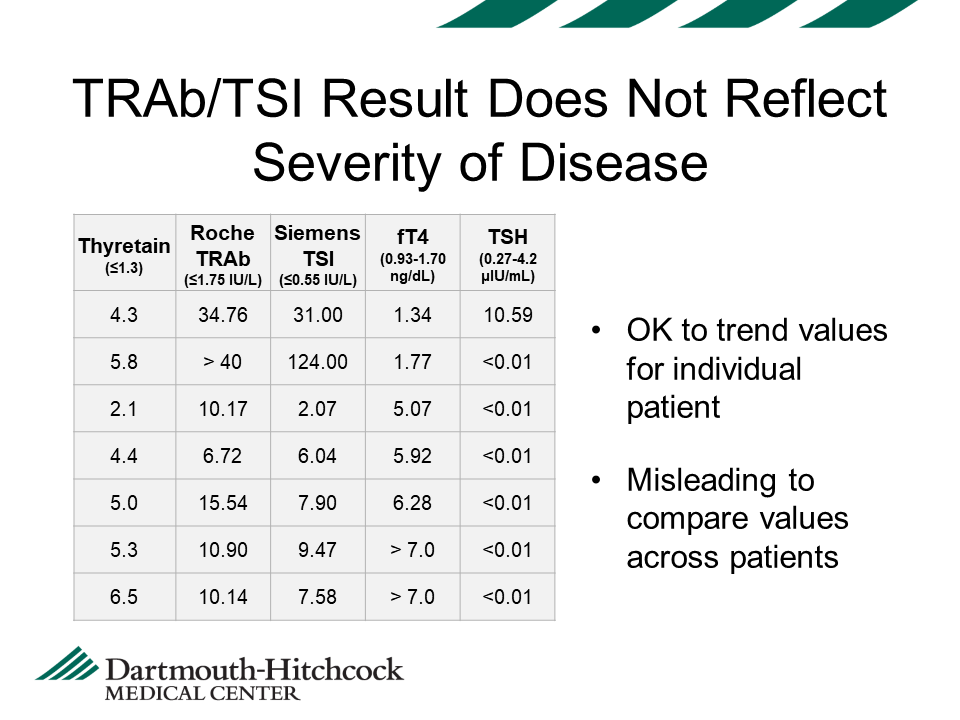 TRAb/TSI Result Does Not Reflect Severity of Disease

| Thyretain (≤1.3) | Roche TRAb (≤1.75 IU/L) | Siemens TSI (≤0.55 IU/L) | fT4 (0.93-1.70 ng/dL) | TSH (0.27-4.2 µIU/mL) |
|---|---|---|---|---|
| 4.3 | 34.76 | 31.00 | 1.34 | 10.59 |
| 5.8 | > 40 | 124.00 | 1.77 | <0.01 |
| 2.1 | 10.17 | 2.07 | 5.07 | <0.01 |
| 4.4 | 6.72 | 6.04 | 5.92 | <0.01 |
| 5.0 | 15.54 | 7.90 | 6.28 | <0.01 |
| 5.3 | 10.90 | 9.47 | > 7.0 | <0.01 |
| 6.5 | 10.14 | 7.58 | > 7.0 | <0.01 |

• OK to trend values for individual patient

• Misleading to compare values across patients

Dartmouth-Hitchcock
MEDICAL CENTER